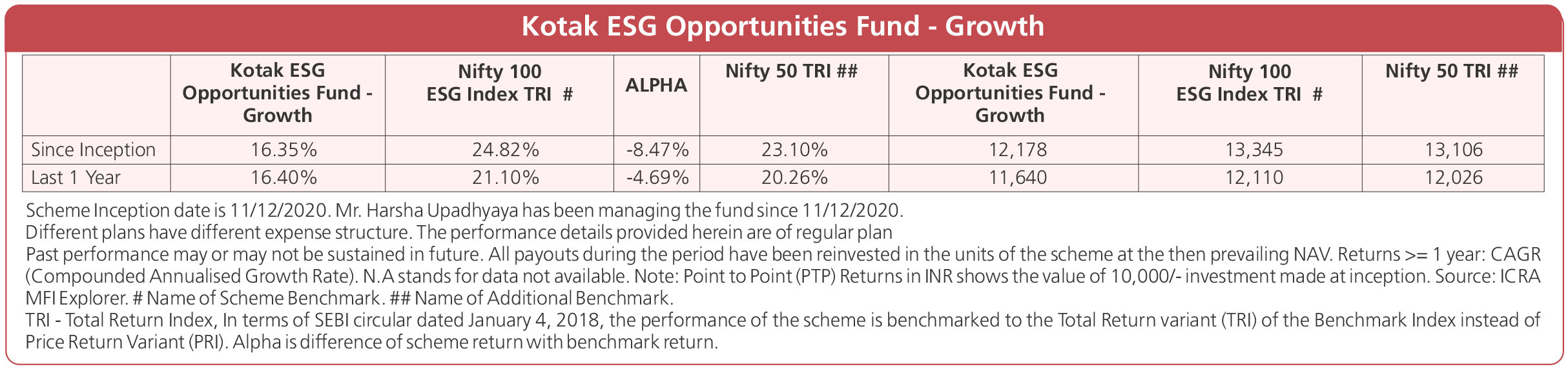 Kotak ESG Opportunities Fund - Growth

| | Kotak ESG Opportunities Fund - Growth | Nifty 100 ESG Index TRI # | ALPHA | Nifty 50 TRI ## | Kotak ESG Opportunities Fund - Growth | Nifty 100 ESG Index TRI # | Nifty 50 TRI ## |
|---|---|---|---|---|---|---|---|
| Since Inception | 16.35% | 24.82% | -8.47% | 23.10% | 12,178 | 13,345 | 13,106 |
| Last 1 Year | 16.40% | 21.10% | -4.69% | 20.26% | 11,640 | 12,110 | 12,026 |

Scheme Inception date is 11/12/2020. Mr. Harsha Upadhyaya has been managing the fund since 11/12/2020.
Different plans have different expense structure. The performance details provided herein are of regular plan
Past performance may or may not be sustained in future. All payouts during the period have been reinvested in the units of the scheme at the then prevailing NAV. Returns >= 1 year: CAGR (Compounded Annualised Growth Rate). N.A stands for data not available. Note: Point to Point (PTP) Returns in INR shows the value of 10,000/- investment made at inception. Source: ICRA MFI Explorer. # Name of Scheme Benchmark. ## Name of Additional Benchmark.
TRI - Total Return Index, In terms of SEBI circular dated January 4, 2018, the performance of the scheme is benchmarked to the Total Return variant (TRI) of the Benchmark Index instead of Price Return Variant (PRI). Alpha is difference of scheme return with benchmark return.